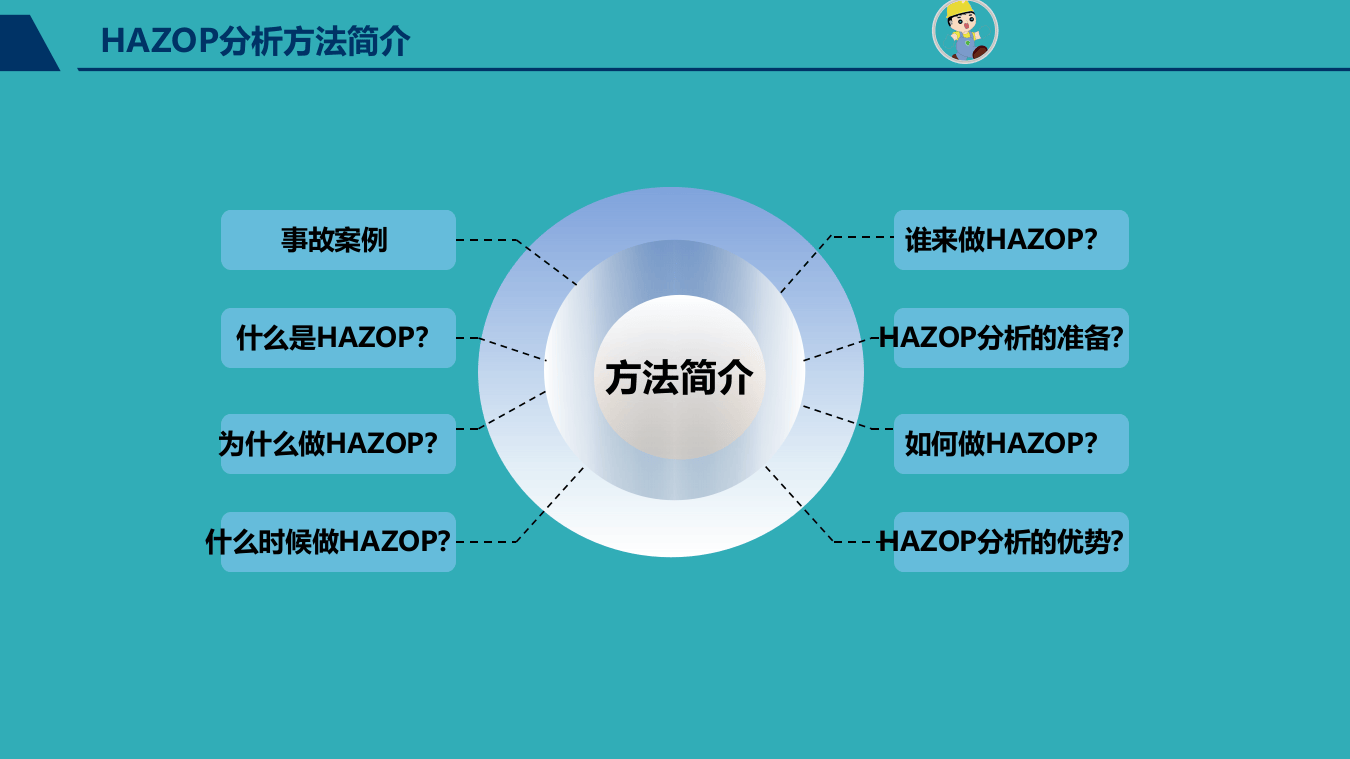 HAZOP分析方法简介

事故案例

什么是HAZOP?

为什么做HAZOP?

什么时候做HAZOP?

方法简介

谁来做HAZOP?

HAZOP分析的准备?

如何做HAZOP?

HAZOP分析的优势?